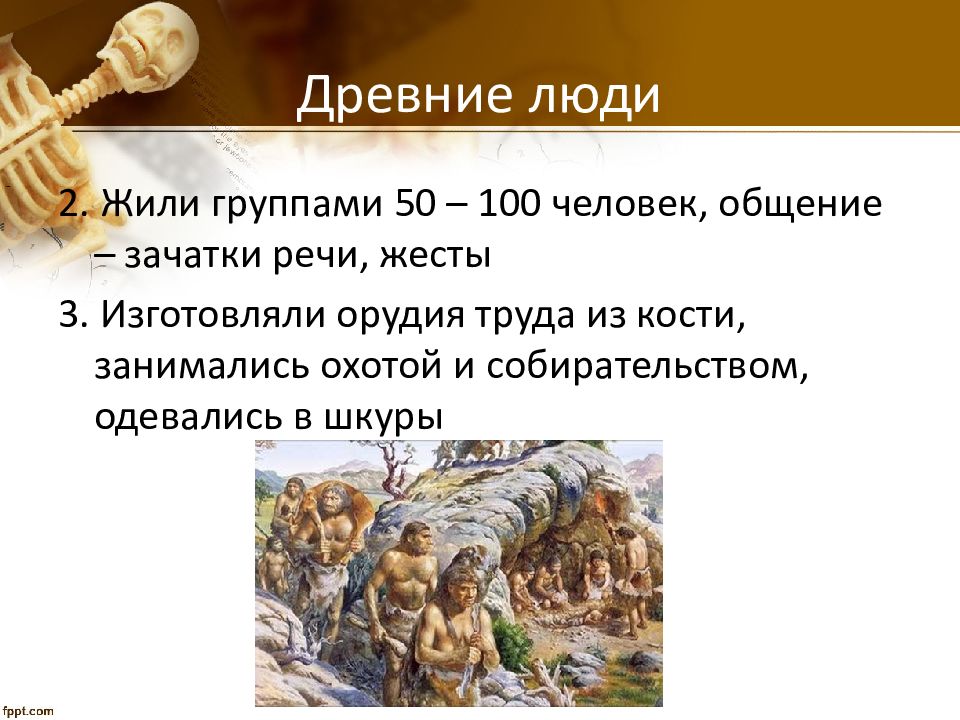 Древние люди

2. Жили группами 50 – 100 человек, общение – зачатки речи, жесты

3. Изготовляли орудия труда из кости, занимались охотой и собирательством, одевались в шкуры

fppt.com